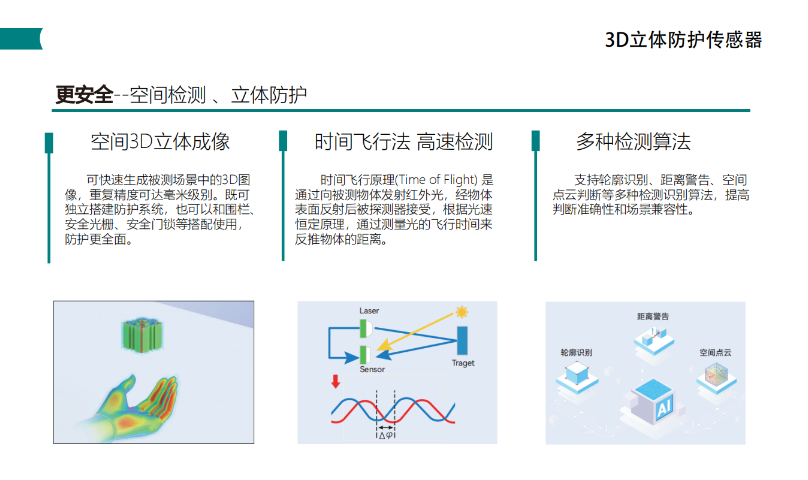 3D立体防护传感器

更安全--空间检测 、立体防护

空间3D立体成像

可快速生成被测场景中的3D图像，重复精度可达毫米级别。既可独立搭建防护系统，也可以和围栏、安全光栅、安全门锁等搭配使用，防护更全面。

时间飞行法 高速检测

时间飞行原理(Time of Flight) 是通过向被测物体发射红外光，经物体表面反射后被探测器接受，根据光速恒定原理，通过测量光的飞行时间来反推物体的距离。

多种检测算法

支持轮廓识别、距离警告、空间点云判断等多种检测识别算法，提高判断准确性和场景兼容性。

Laser

Sensor

Traget

$\Delta\varphi$

距离警告

轮廓识别

空间点云

AI